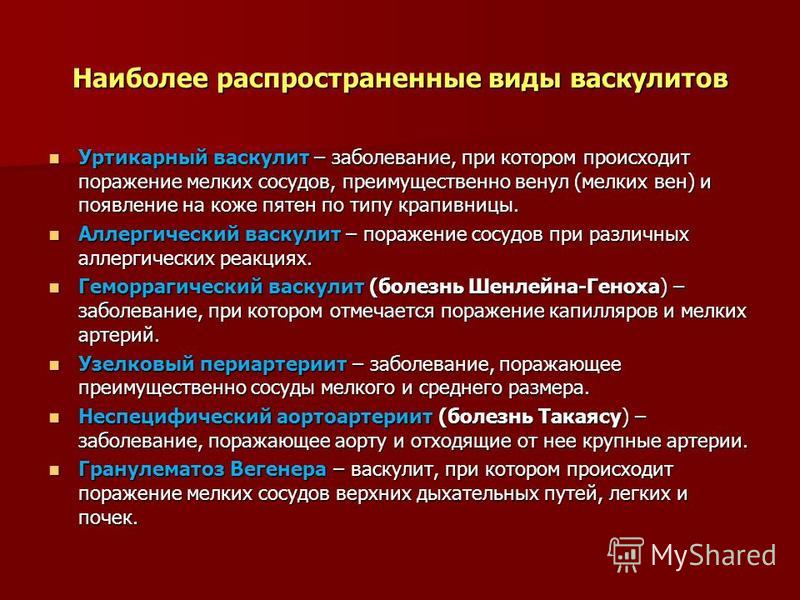 Наиболее распространенные виды васкулитов

Уртикарный васкулит – заболевание, при котором происходит поражение мелких сосудов, преимущественно венул (мелких вен) и появление на коже пятен по типу крапивницы.

Аллергический васкулит – поражение сосудов при различных аллергических реакциях.

Геморрагический васкулит (болезнь Шенлейна-Геноха) – заболевание, при котором отмечается поражение капилляров и мелких артерий.

Узелковый периартериит – заболевание, поражающее преимущественно сосуды мелкого и среднего размера.

Неспецифический аортоартериит (болезнь Такаясу) – заболевание, поражающее аорту и отходящие от нее крупные артерии.

Гранулематоз Вегенера – васкулит, при котором происходит поражение мелких сосудов верхних дыхательных путей, легких и почек.

MyShared